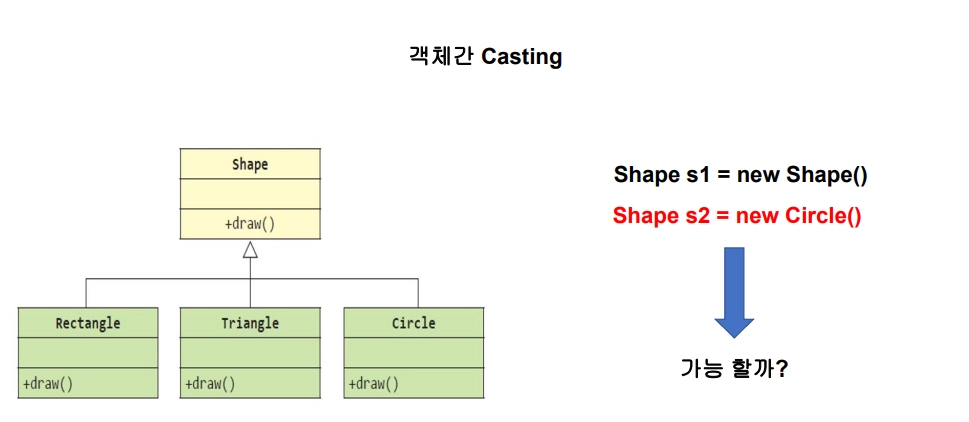 객체간 Casting

Shape

+draw()

Rectangle

+draw()

Triangle

+draw()

Circle

+draw()

Shape s1 = new Shape()

Shape s2 = new Circle()

가능 할까?